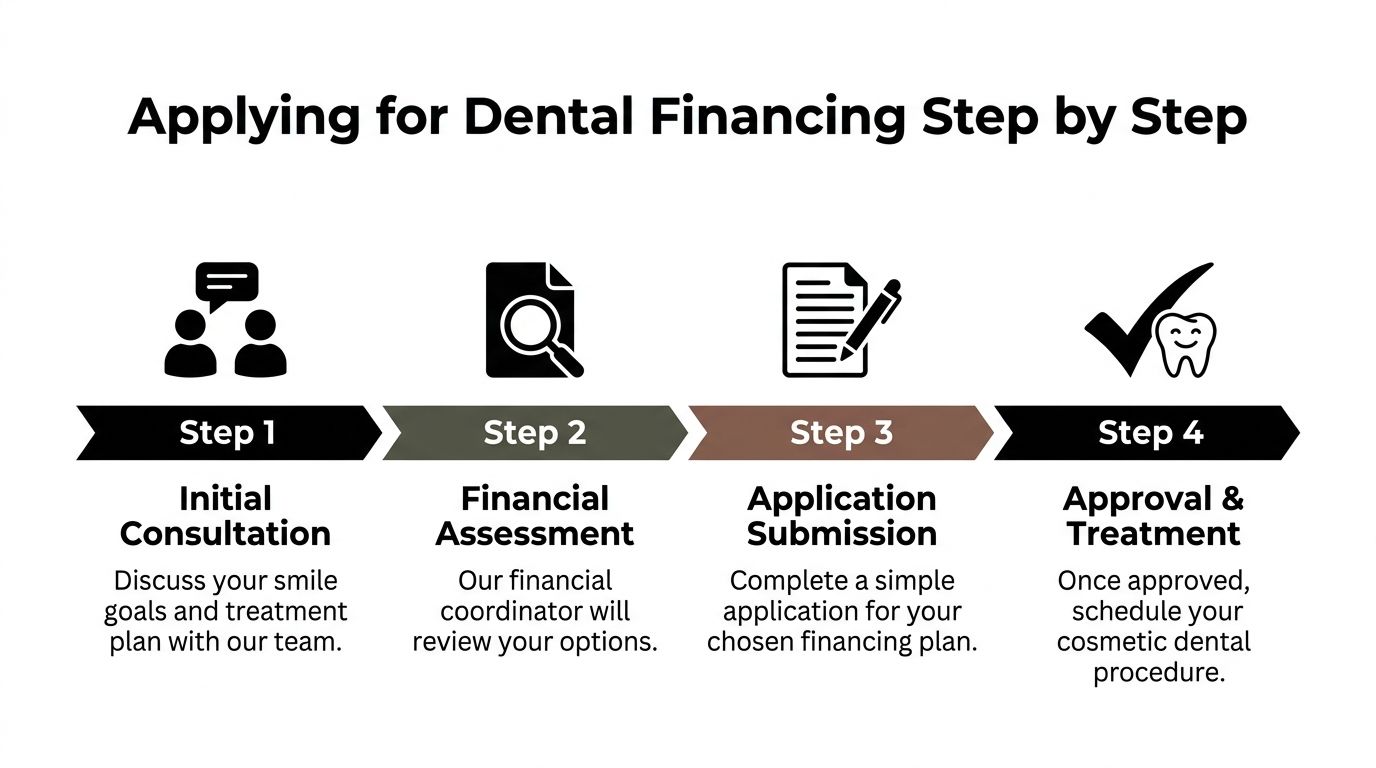 Applying for Dental Financing Step by Step

Step 1

Initial Consultation

Discuss your smile goals and treatment plan with our team.

Step 2

Financial Assessment

Our financial coordinator will review your options.

Step 3

Application Submission

Complete a simple application for your chosen financing plan.

Step 4

Approval & Treatment

Once approved, schedule your cosmetic dental procedure.